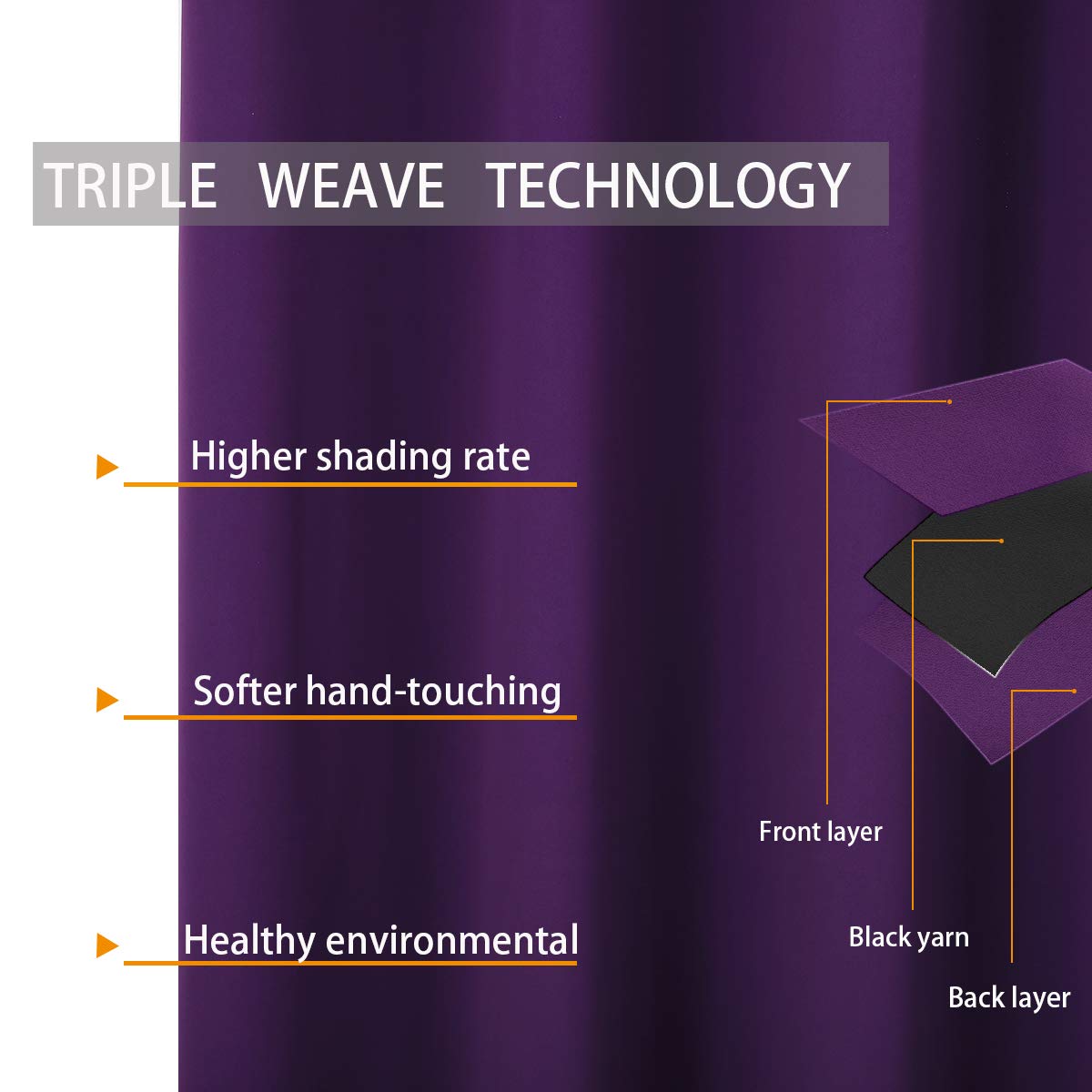 TRIPLE WEAVE TECHNOLOGY

Higher shading rate

Softer hand-touching

Healthy environmental

Front layer

Black yarn

Back layer